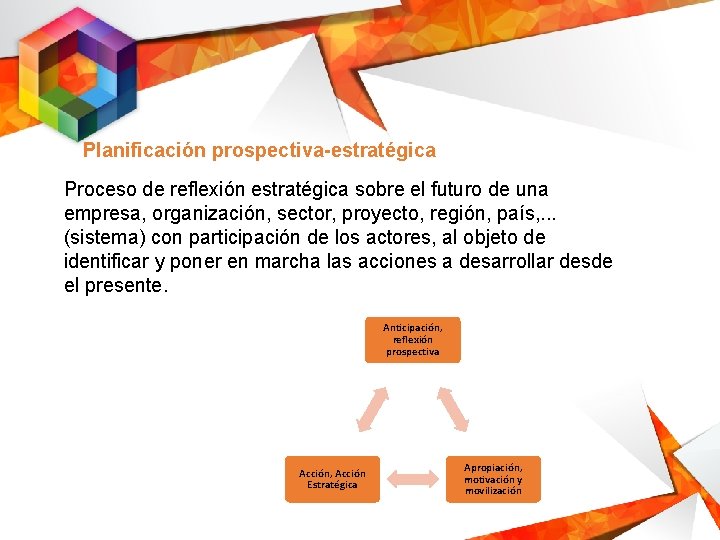 Planificación prospectiva-estratégica

Proceso de reflexión estratégica sobre el futuro de una empresa, organización, sector, proyecto, región, país,... (sistema) con participación de los actores, al objeto de identificar y poner en marcha las acciones a desarrollar desde el presente.

Anticipación, reflexión prospectiva

Acción, Acción Estratégica

Apropiación, motivación y movilización